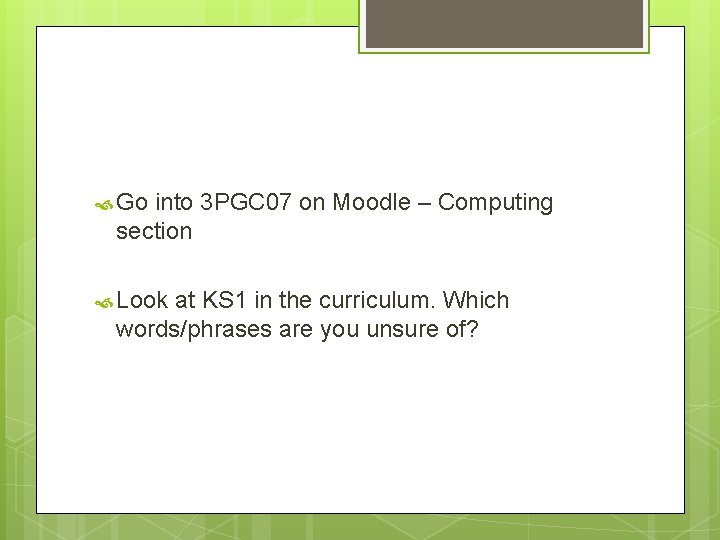 Go into 3PGC07 on Moodle – Computing section

Look at KS1 in the curriculum. Which words/phrases are you unsure of?